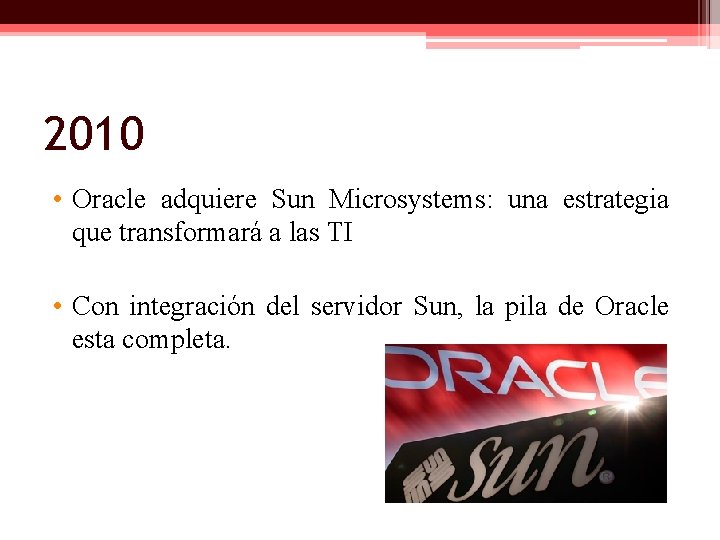 2010

• Oracle adquiere Sun Microsystems: una estrategia que transformará a las TI

• Con integración del servidor Sun, la pila de Oracle esta completa.

ORACLE
Sun